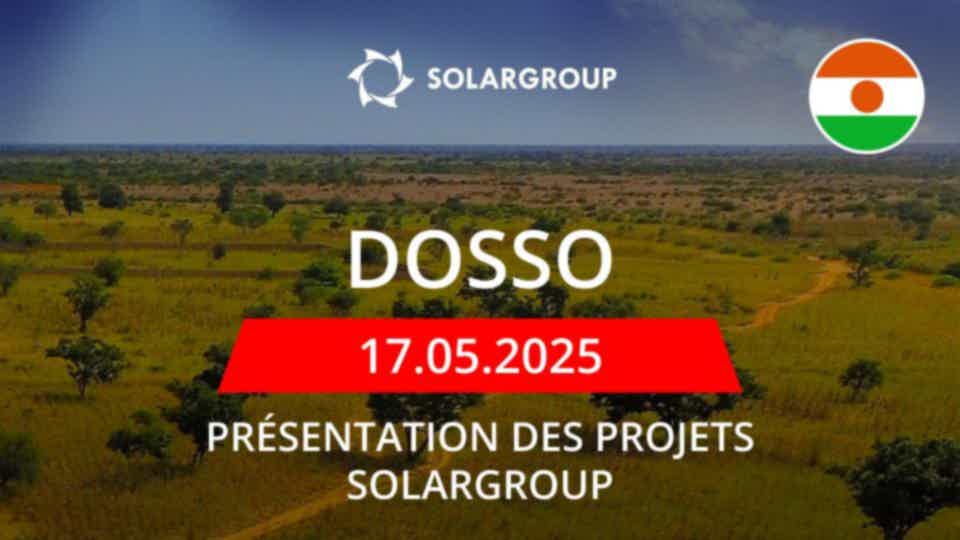 SOLARGROUP

DOSSO

17.05.2025

PRÉSENTATION DES PROJETS SOLARGROUP